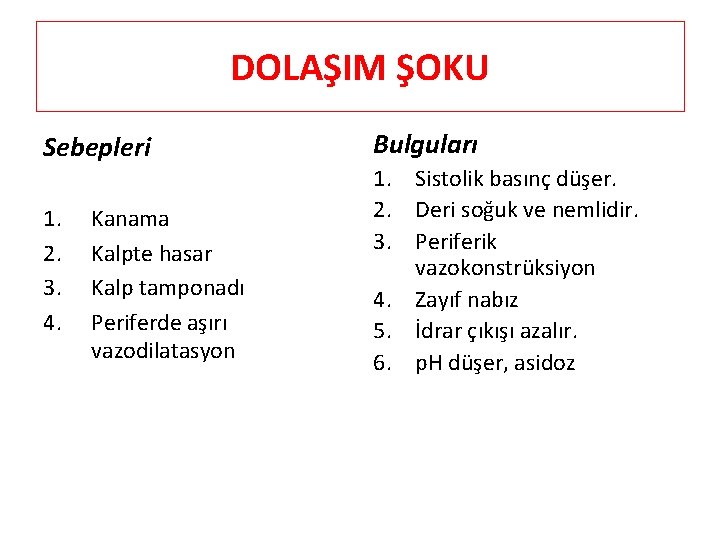 DOLAŞIM ŞOKU

Sebepleri

1. Kanama
2. Kalpte hasar
3. Kalp tamponadı
4. Periferde aşırı vazodilatasyon

Bulguları

1. Sistolik basınç düşer.
2. Deri soğuk ve nemlidir.
3. Periferik vazokonstrüksiyon
4. Zayıf nabız
5. İdrar çıkışı azalır.
6. pH düşer, asidoz